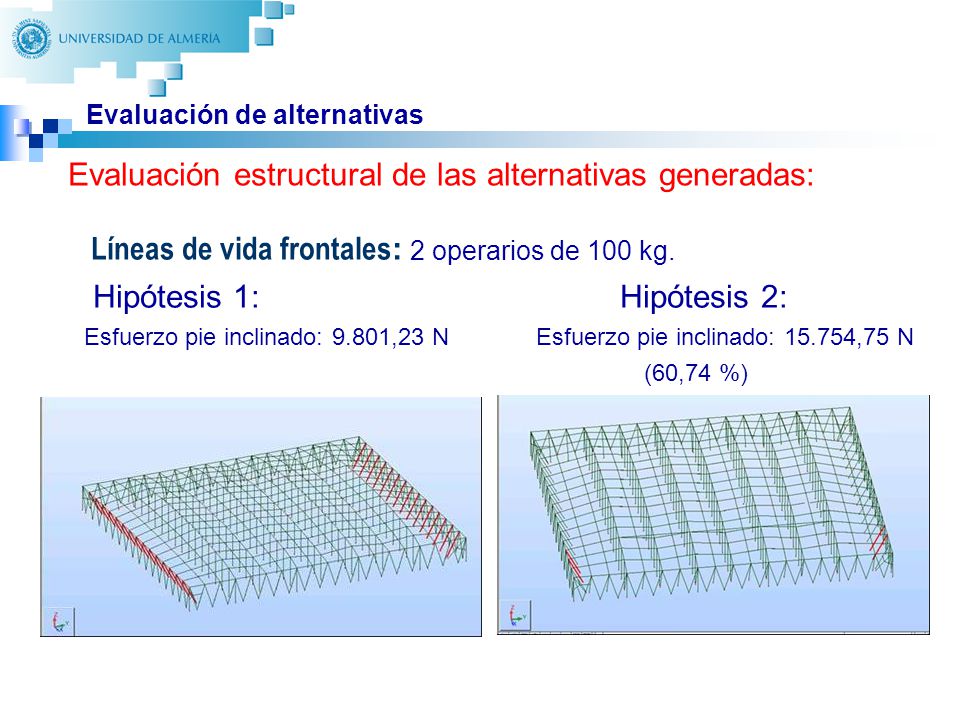 UNIVERSIDAD DE ALMERÍA

Evaluación de alternativas

Evaluación estructural de las alternativas generadas:

Líneas de vida frontales: 2 operarios de 100 kg.

Hipótesis 1:

Esfuerzo pie inclinado: 9.801,23 N

Hipótesis 2:

Esfuerzo pie inclinado: 15.754,75 N (60,74 %)